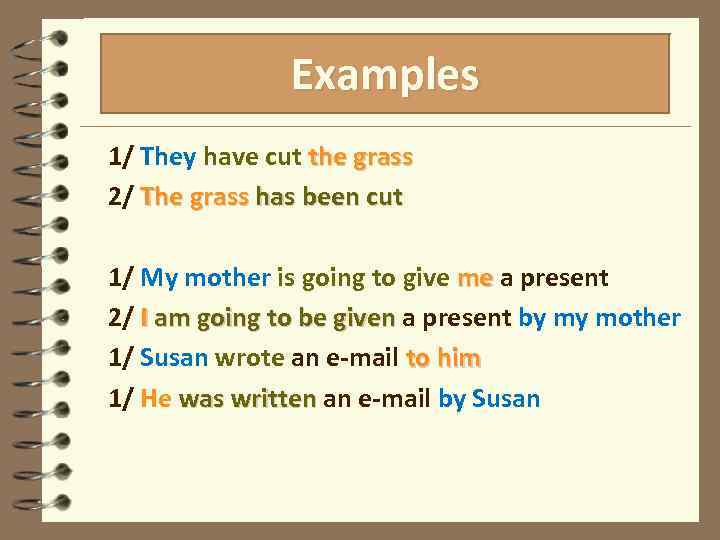 Examples

1/ They have cut the grass
2/ The grass has been cut

1/ My mother is going to give me a present
2/ I am going to be given a present by my mother
1/ Susan wrote an e-mail to him
1/ He was written an e-mail by Susan